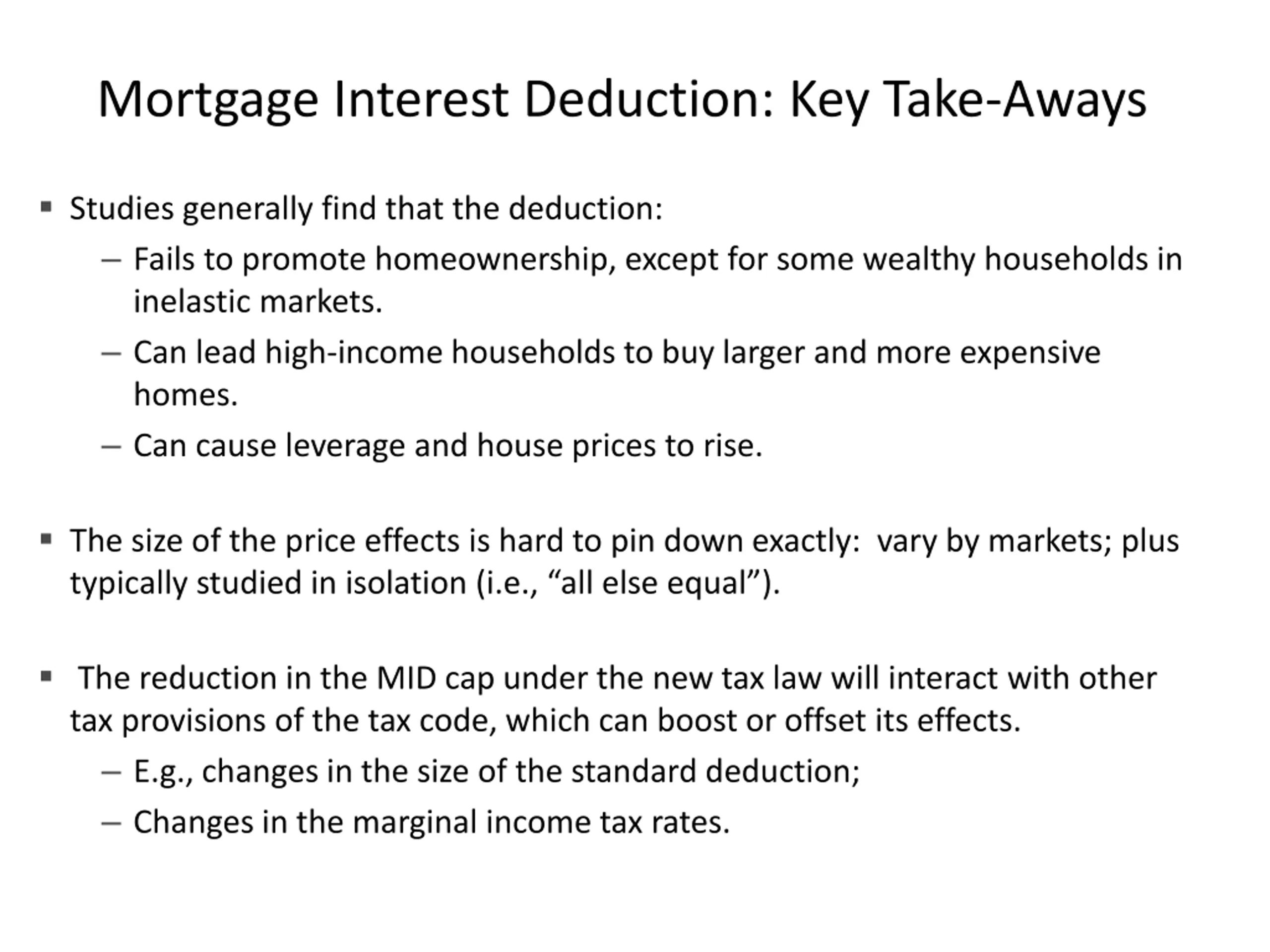 Mortgage Interest Deduction: Key Take-Aways

▪ Studies generally find that the deduction:
– Fails to promote homeownership, except for some wealthy households in inelastic markets.
– Can lead high-income households to buy larger and more expensive homes.
– Can cause leverage and house prices to rise.

▪ The size of the price effects is hard to pin down exactly: vary by markets; plus typically studied in isolation (i.e., “all else equal”).

▪ The reduction in the MID cap under the new tax law will interact with other tax provisions of the tax code, which can boost or offset its effects.
– E.g., changes in the size of the standard deduction;
– Changes in the marginal income tax rates.